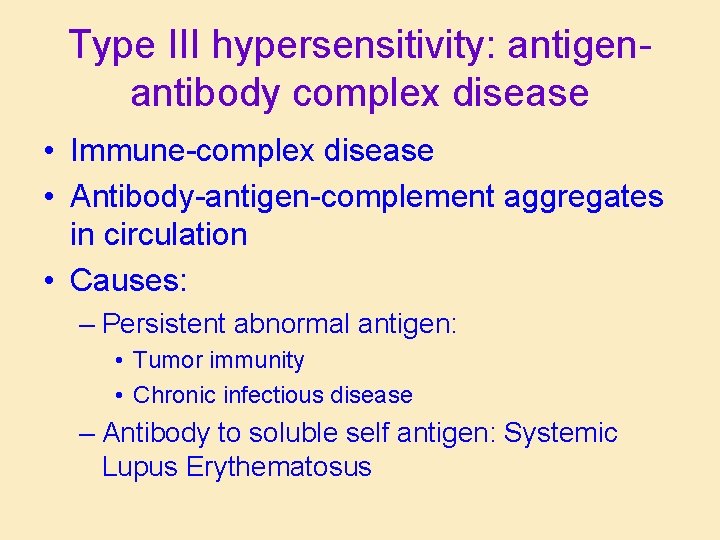 Type III hypersensitivity: antigen-antibody complex disease

• Immune-complex disease
• Antibody-antigen-complement aggregates in circulation
• Causes:
– Persistent abnormal antigen:
• Tumor immunity
• Chronic infectious disease
– Antibody to soluble self antigen: Systemic Lupus Erythematosus